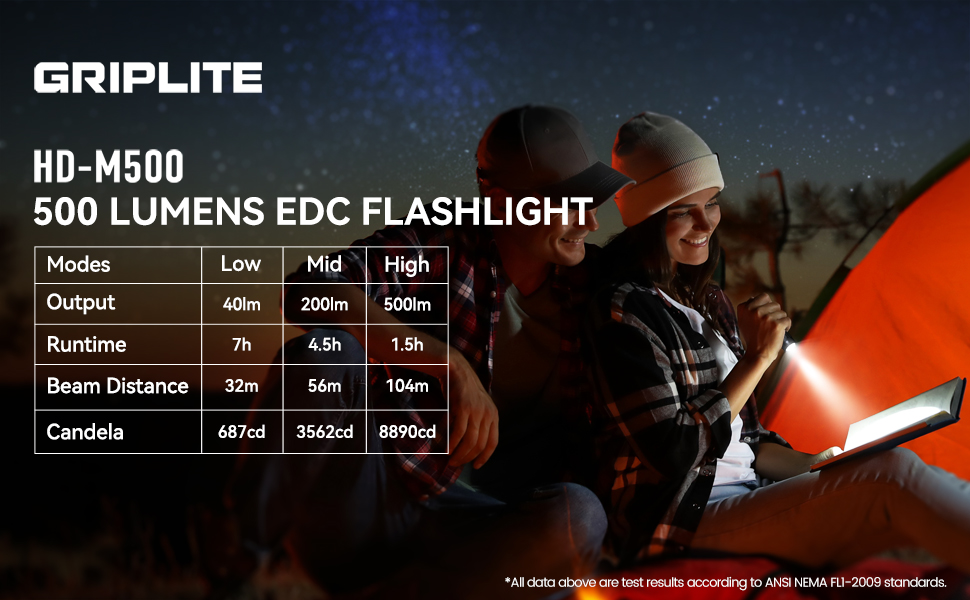 GRIPLITE

HD-M500
500 LUMENS EDC FLASHLIGHT

| Modes | Low | Mid | High |
|---|---|---|---|
| Output | 40lm | 200lm | 500lm |
| Runtime | 7h | 4.5h | 1.5h |
| Beam Distance | 32m | 56m | 104m |
| Candela | 687cd | 3562cd | 8890cd |

*All data above are test results according to ANSI NEMA FL1-2009 standards.